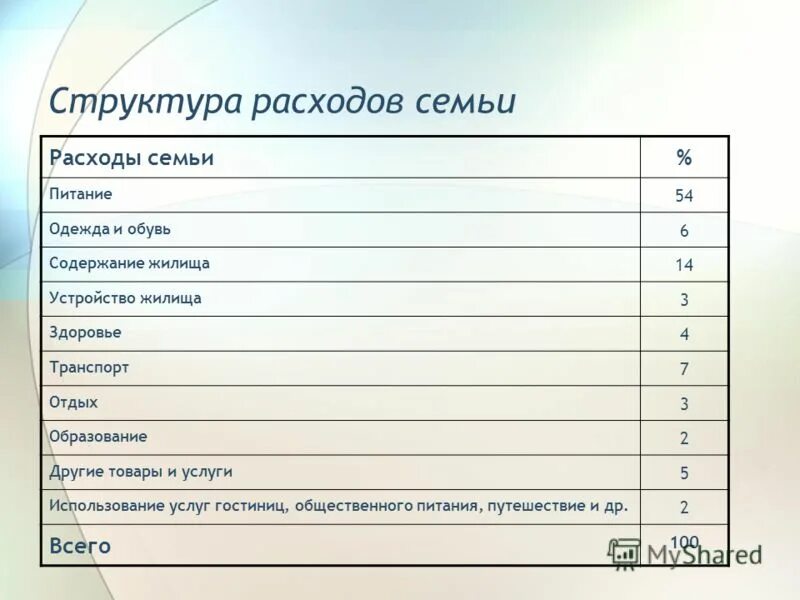 Структура расходов семьи

| Расходы семьи | % |
|---|---|
| Питание | 54 |
| Одежда и обувь | 6 |
| Содержание жилища | 14 |
| Устройство жилища | 3 |
| Здоровье | 4 |
| Транспорт | 7 |
| Отдых | 3 |
| Образование | 2 |
| Другие товары и услуги | 5 |
| Использование услуг гостиниц, общественного питания, путешествие и др. | 2 |
| Всего | 100 |

MyShared